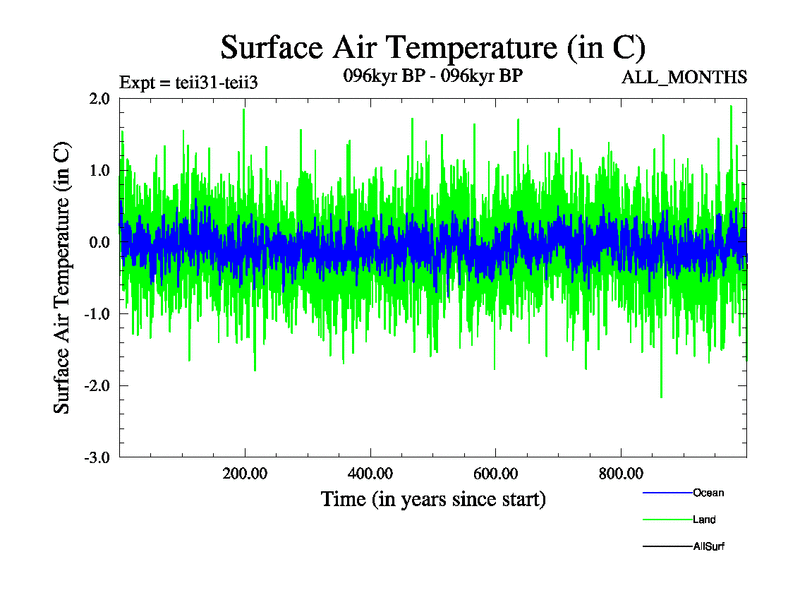 Surface Air Temperature (in C)

Expt = teii31-teii3

096kyr BP - 096kyr BP

ALL_MONTHS

Surface Air Temperature (in C)

2.0
1.0
0.0
-1.0
-2.0
-3.0

200.00
400.00
600.00
800.00

Time (in years since start)

Ocean
Land
AllSurf